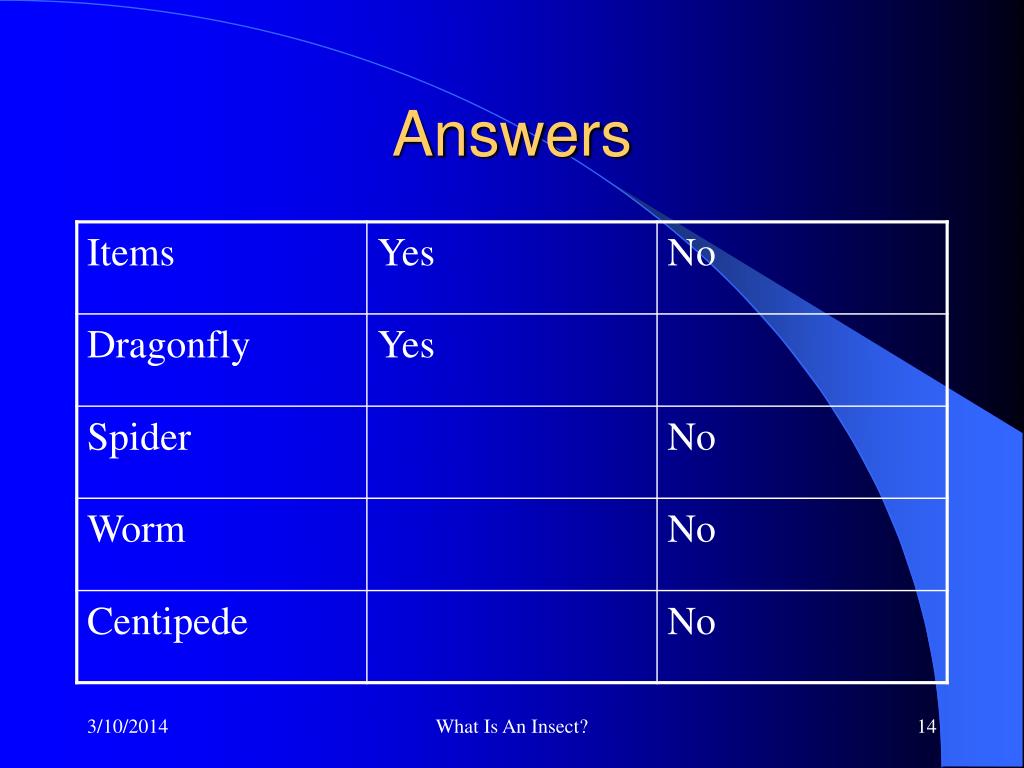 Answers

| Items | Yes | No |
|---|---|---|
| Dragonfly | Yes | |
| Spider | | No |
| Worm | | No |
| Centipede | | No |

3/10/2014

What Is An Insect?

14